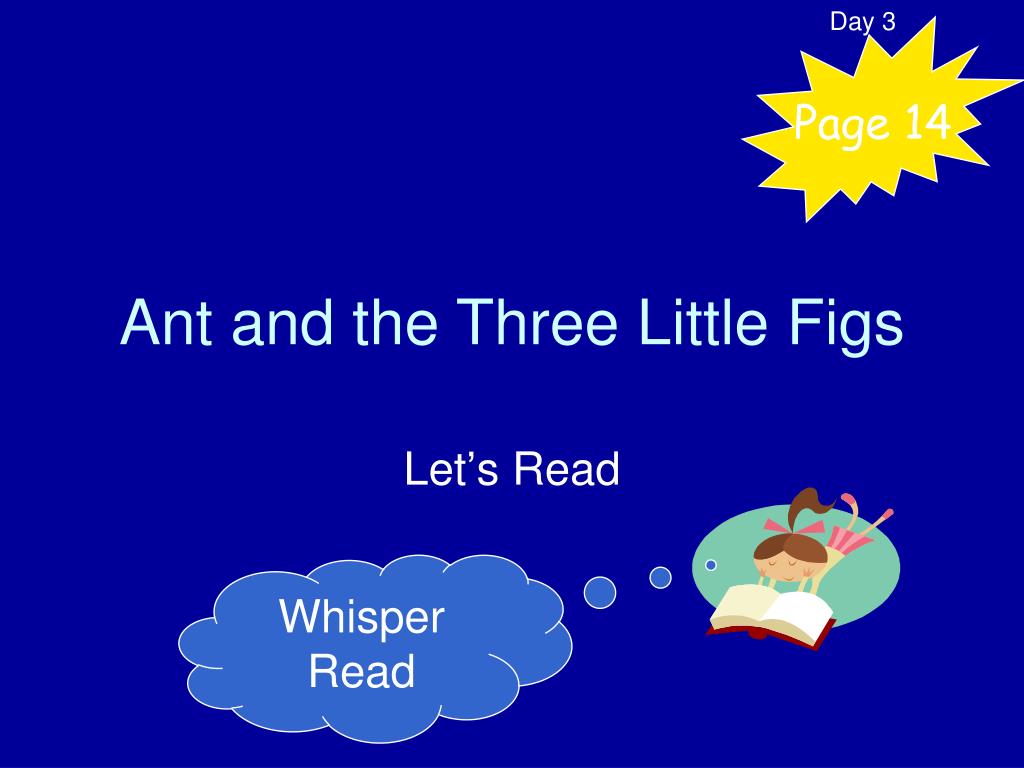 Day 3

Page 14

Ant and the Three Little Figs

Let's Read

Whisper Read